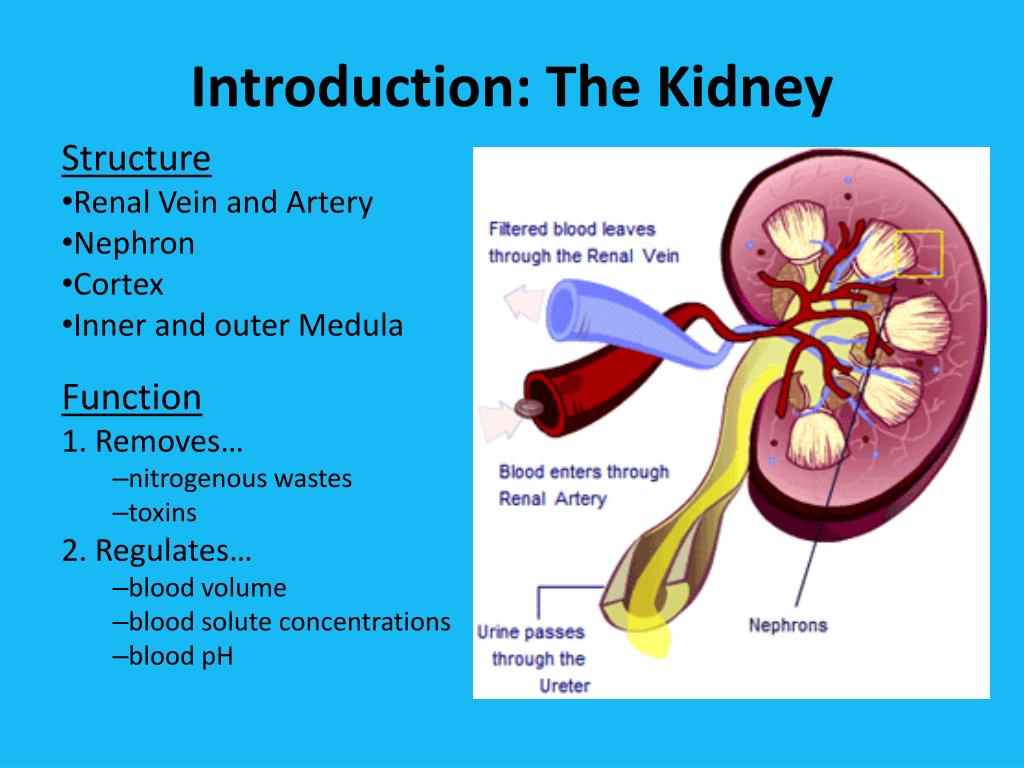 Introduction: The Kidney

Structure
•Renal Vein and Artery
•Nephron
•Cortex
•Inner and outer Medula

Function
1. Removes…
–nitrogenous wastes
–toxins
2. Regulates…
–blood volume
–blood solute concentrations
–blood pH

Filtered blood leaves through the Renal Vein

Blood enters through Renal Artery

Urine passes through the Ureter

Nephrons